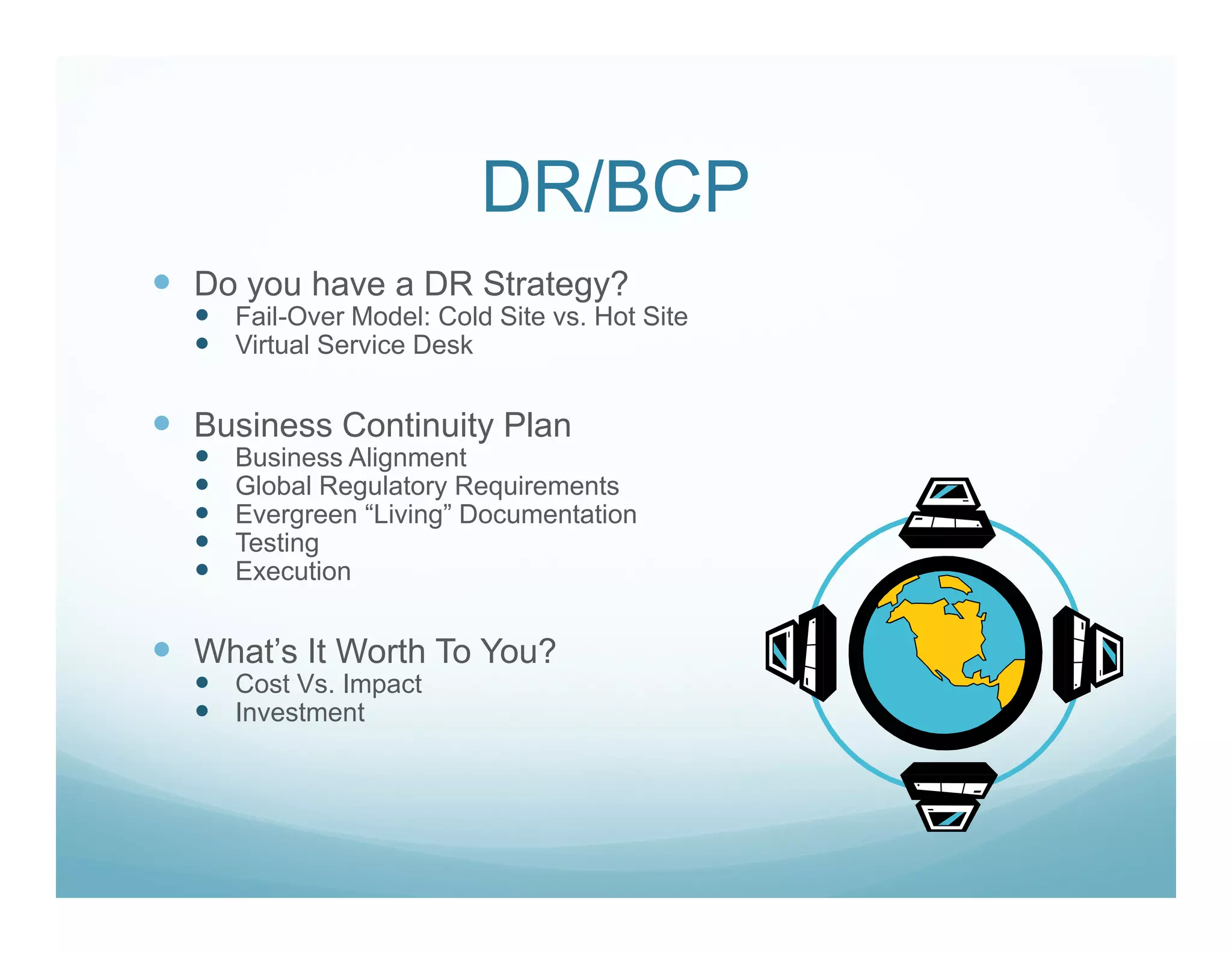 DR/BCP

- Do you have a DR Strategy?
  - Fail-Over Model: Cold Site vs. Hot Site
  - Virtual Service Desk

- Business Continuity Plan
  - Business Alignment
  - Global Regulatory Requirements
  - Evergreen “Living” Documentation
  - Testing
  - Execution

- What’s It Worth To You?
  - Cost Vs. Impact
  - Investment